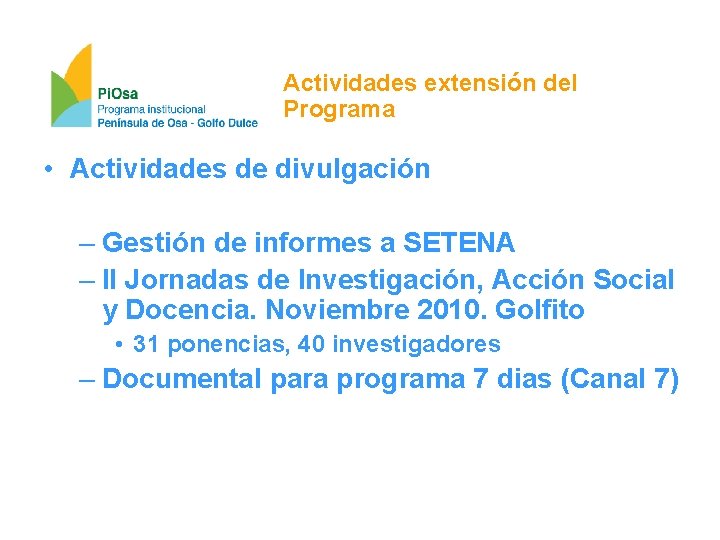 PiOsa
Programa institucional
Península de Osa - Golfo Dulce

Actividades extensión del Programa

• Actividades de divulgación

– Gestión de informes a SETENA
– II Jornadas de Investigación, Acción Social y Docencia. Noviembre 2010. Golfito
• 31 ponencias, 40 investigadores
– Documental para programa 7 dias (Canal 7)